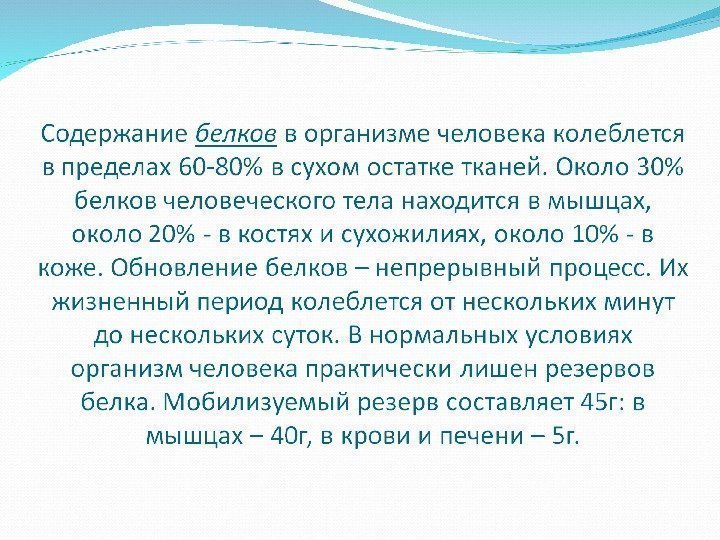 Содержание белков в организме человека колеблется в пределах 60-80% в сухом остатке тканей. Около 30% белков человеческого тела находится в мышцах, около 20% - в костях и сухожилиях, около 10% - в коже. Обновление белков – непрерывный процесс. Их жизненный период колеблется от нескольких минут до нескольких суток. В нормальных условиях организм человека практически лишен резервов белка. Мобилизуемый резерв составляет 45г: в мышцах – 40г, в крови и печени – 5г.